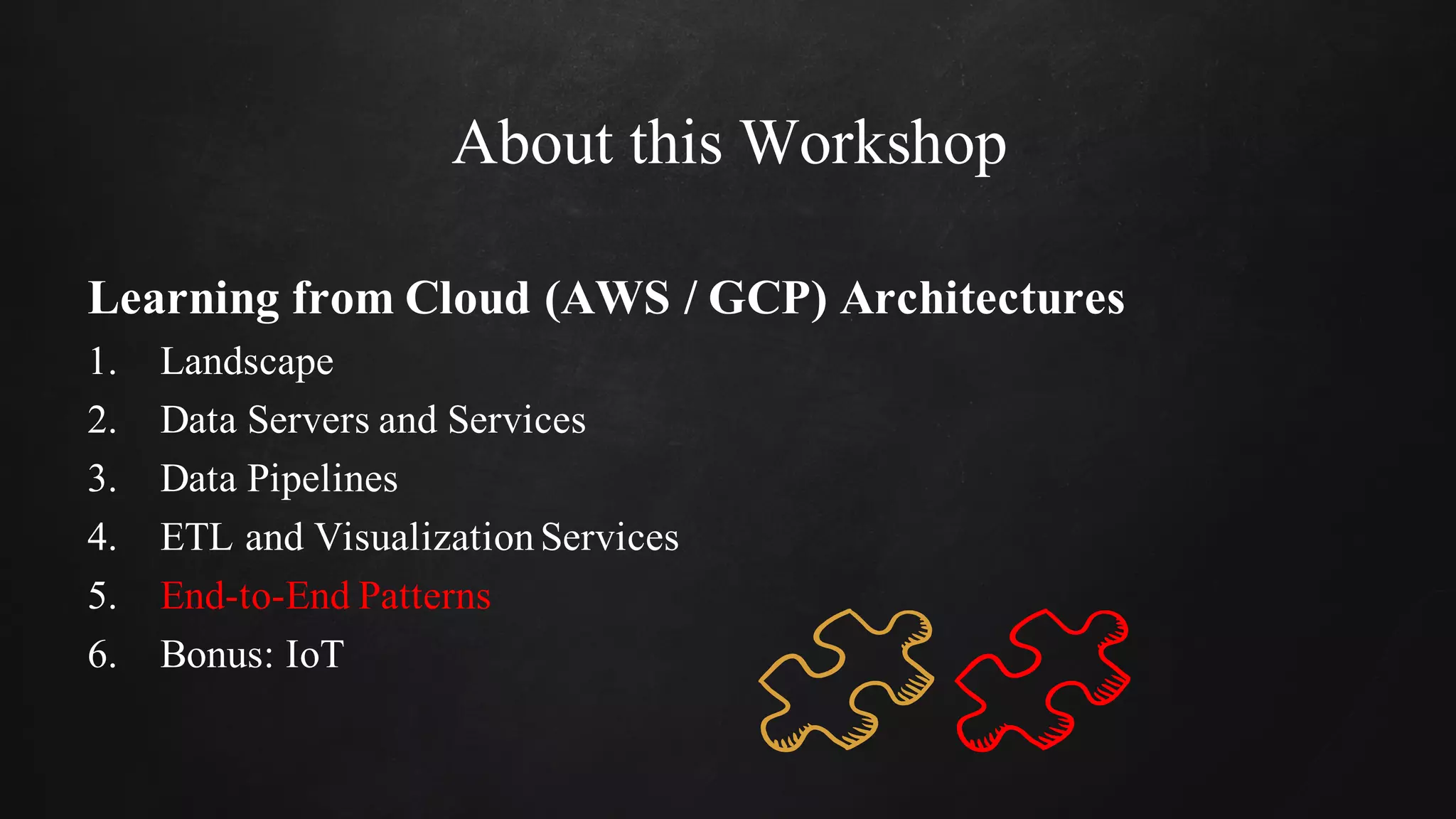 About this Workshop

Learning from Cloud (AWS / GCP) Architectures

1. Landscape
2. Data Servers and Services
3. Data Pipelines
4. ETL and Visualization Services
5. End-to-End Patterns
6. Bonus: IoT